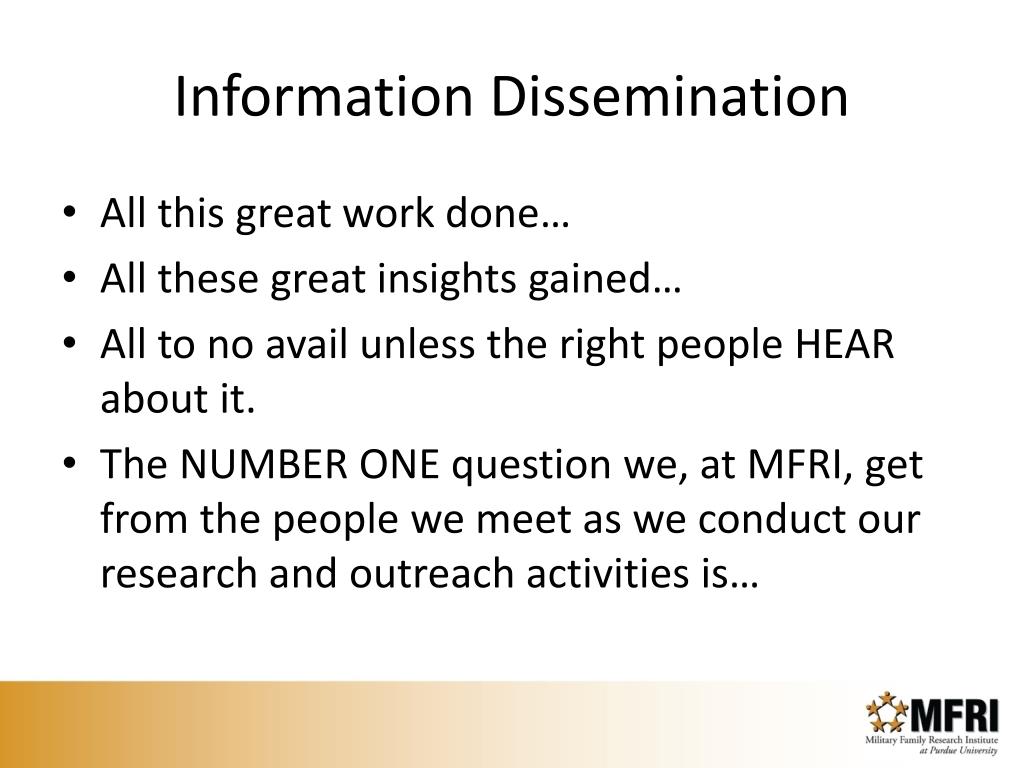 Information Dissemination

• All this great work done…
• All these great insights gained…
• All to no avail unless the right people HEAR about it.
• The NUMBER ONE question we, at MFRI, get from the people we meet as we conduct our research and outreach activities is…

MFRI
Military Family Research Institute at Purdue University